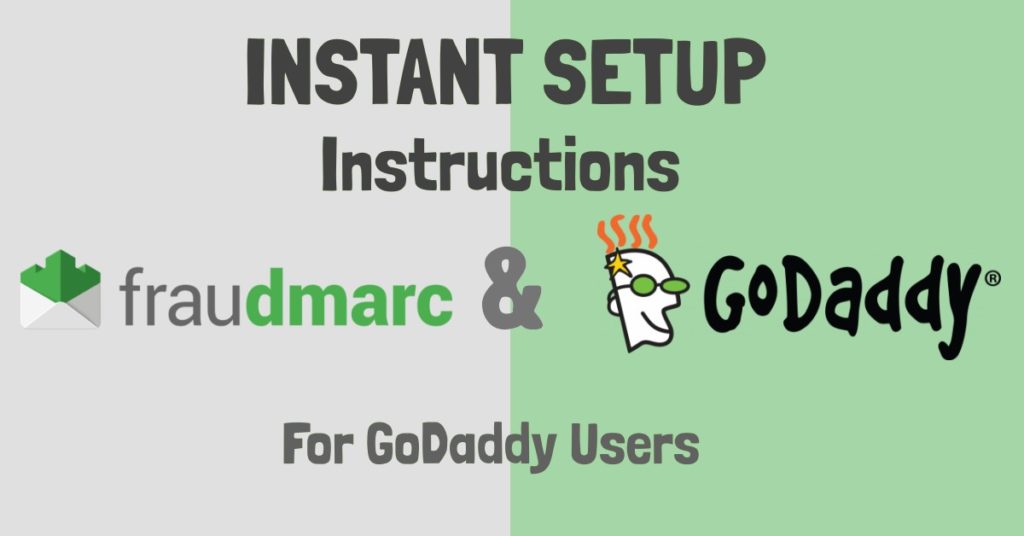 INSTANT SETUP
Instructions

fraudmarc & GoDaddy®

For GoDaddy Users